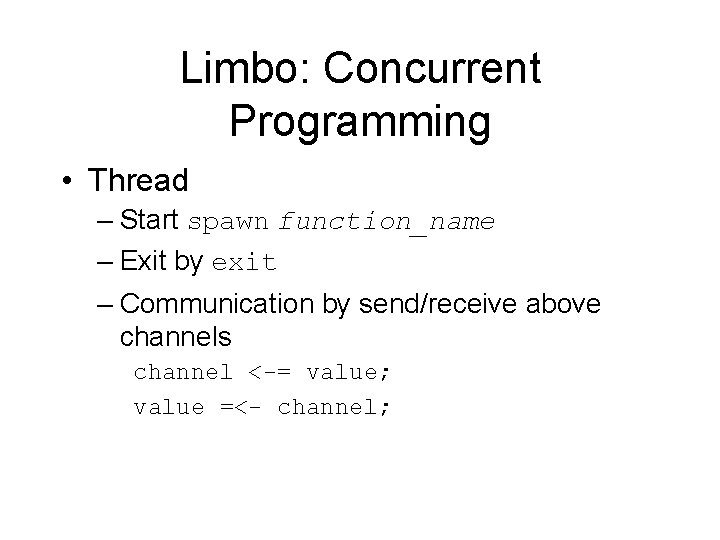 Limbo: Concurrent Programming

• Thread

– Start spawn function_name

– Exit by exit

– Communication by send/receive above channels

channel <-= value;

value =<- channel;